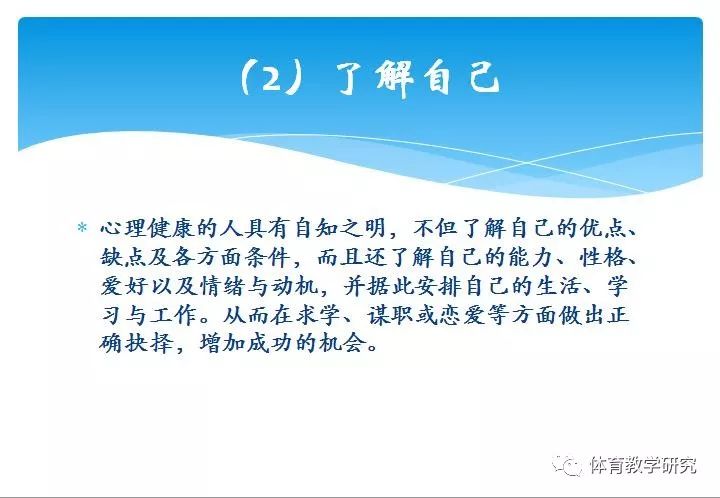 （2）了解自己

* 心理健康的人具有自知之明，不但了解自己的优点、缺点及各方面条件，而且还了解自己的能力、性格、爱好以及情绪与动机，并据此安排自己的生活、学习与工作。从而在求学、谋职或恋爱等方面做出正确抉择，增加成功的机会。

体育教学研究